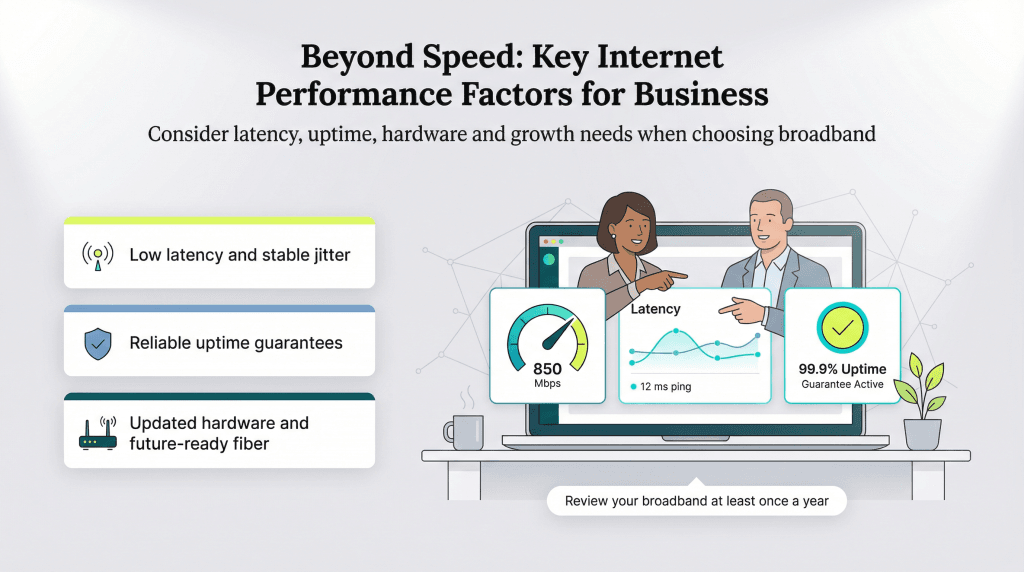 Beyond Speed: Key Internet Performance Factors for Business

Consider latency, uptime, hardware and growth needs when choosing broadband

Low latency and stable jitter

Reliable uptime guarantees

Updated hardware and future-ready fiber

850
Mbps

Latency

12 ms ping

99.9% Uptime
Guarantee Active

Review your broadband at least once a year